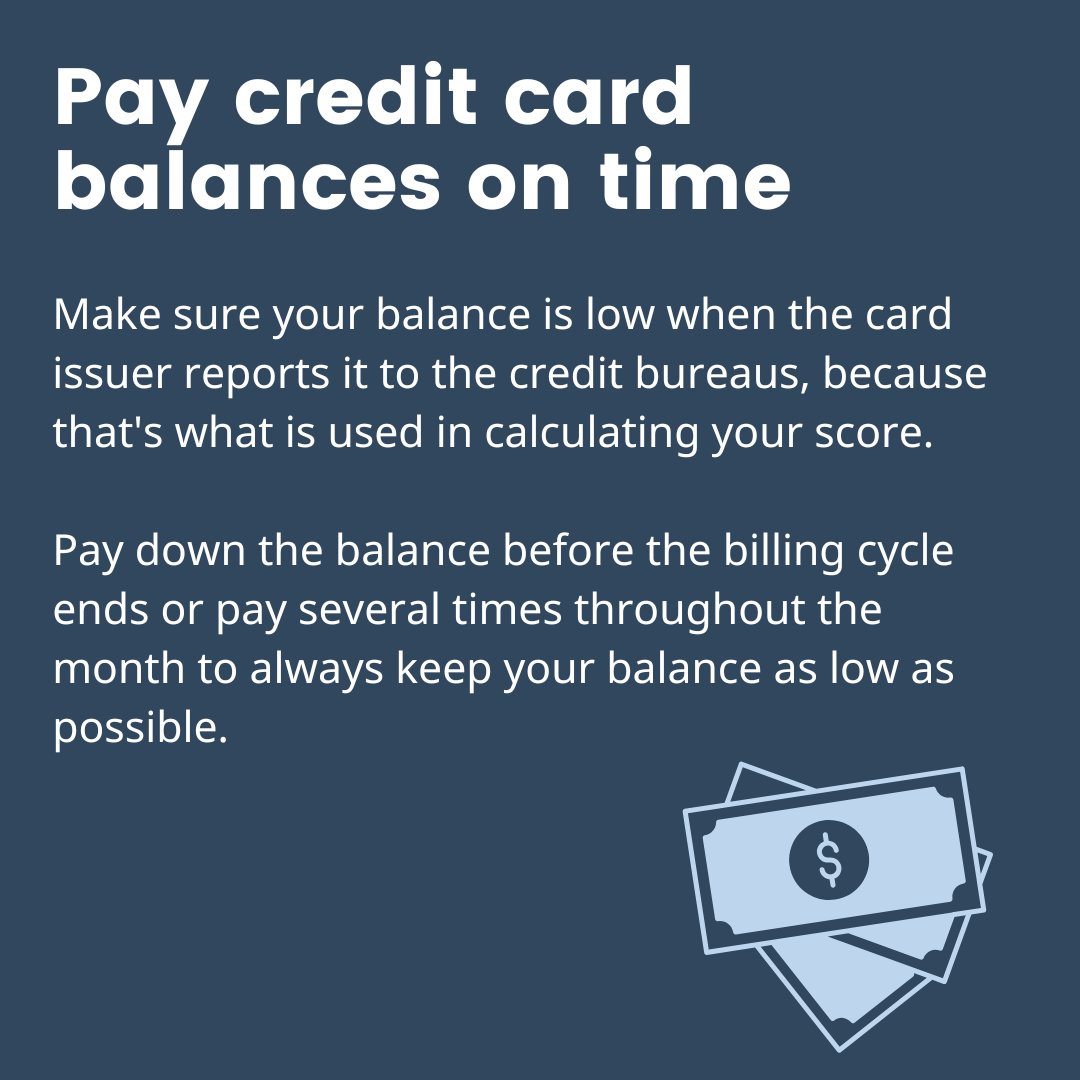 Pay credit card balances on time

Make sure your balance is low when the card issuer reports it to the credit bureaus, because that's what is used in calculating your score.

Pay down the balance before the billing cycle ends or pay several times throughout the month to always keep your balance as low as possible.

$